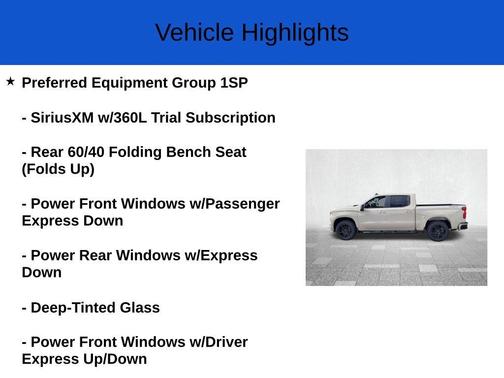 Vehicle Highlights

★ Preferred Equipment Group 1SP

- SiriusXM w/360L Trial Subscription

- Rear 60/40 Folding Bench Seat (Folds Up)

- Power Front Windows w/Passenger Express Down

- Power Rear Windows w/Express Down

- Deep-Tinted Glass

- Power Front Windows w/Driver Express Up/Down